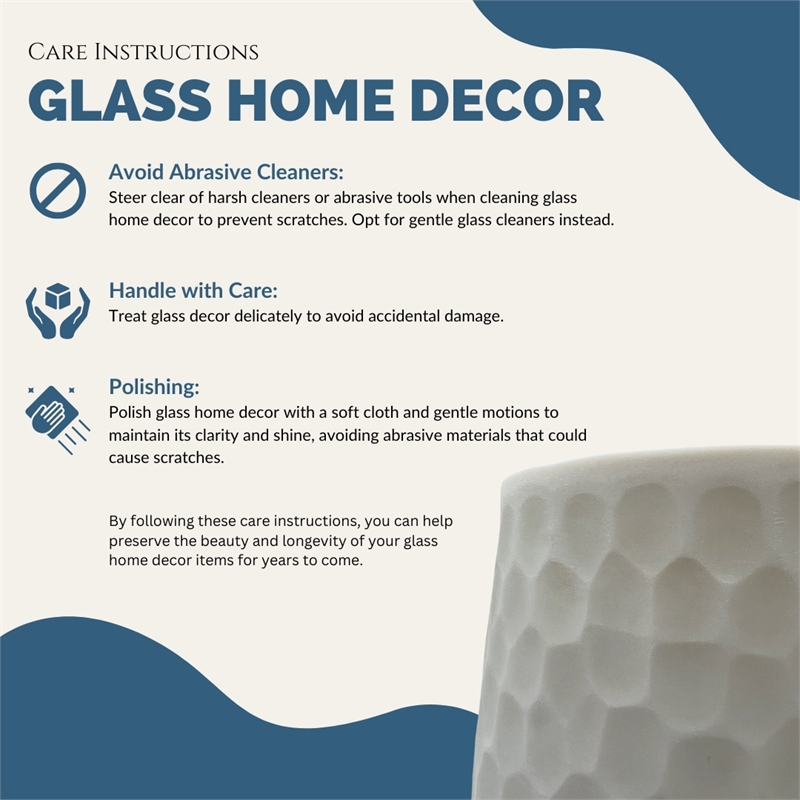 Care Instructions
GLASS HOME DECOR

Avoid Abrasive Cleaners:
Steer clear of harsh cleaners or abrasive tools when cleaning glass home decor to prevent scratches. Opt for gentle glass cleaners instead.

Handle with Care:
Treat glass decor delicately to avoid accidental damage.

Polishing:
Polish glass home decor with a soft cloth and gentle motions to maintain its clarity and shine, avoiding abrasive materials that could cause scratches.

By following these care instructions, you can help preserve the beauty and longevity of your glass home decor items for years to come.